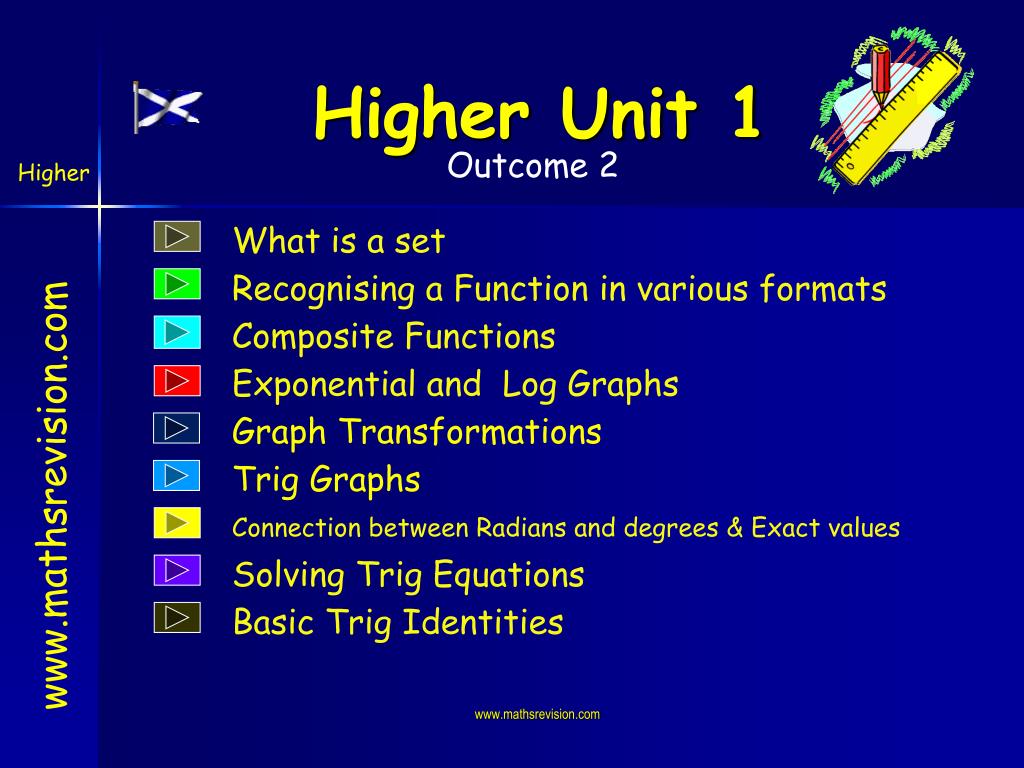 Higher Unit 1

Outcome 2

Higher

www.mathsrevision.com

What is a set

Recognising a Function in various formats

Composite Functions

Exponential and Log Graphs

Graph Transformations

Trig Graphs

Connection between Radians and degrees & Exact values

Solving Trig Equations

Basic Trig Identities

www.mathsrevision.com